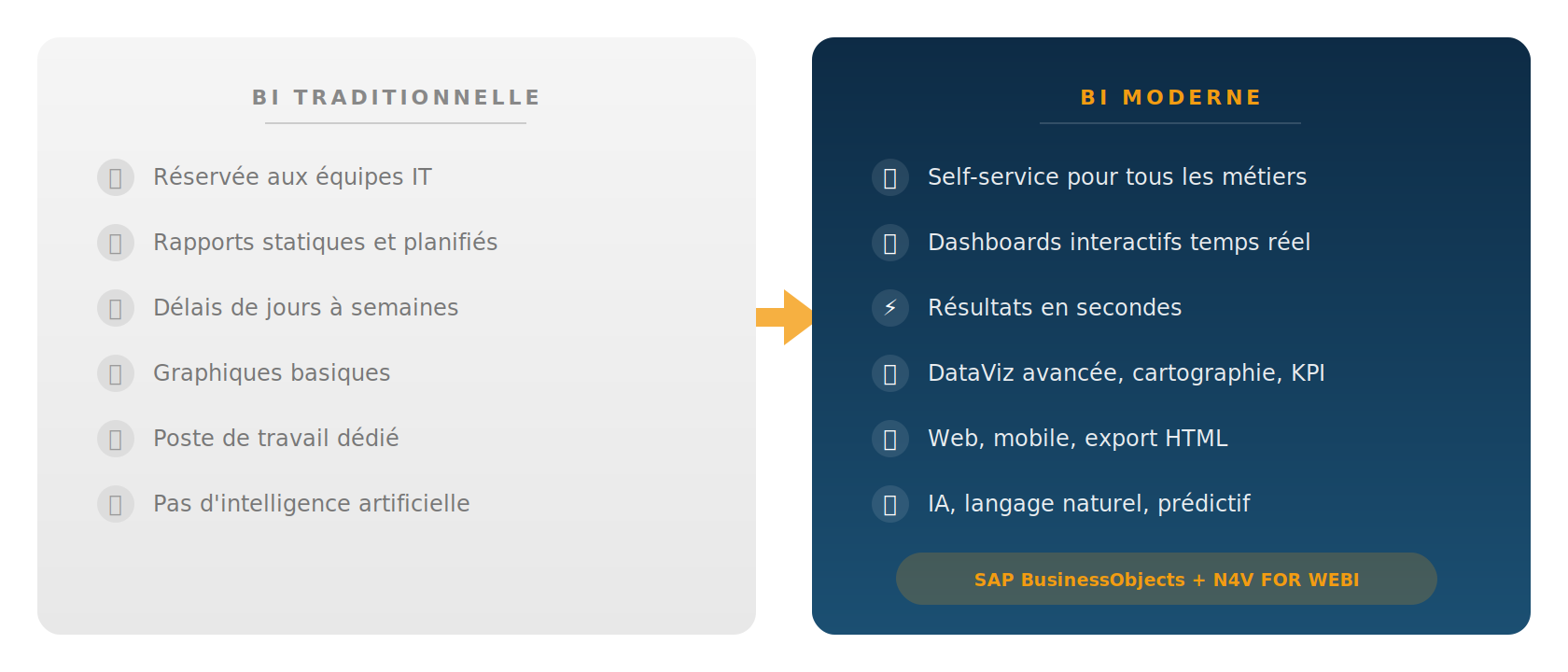 BI TRADITIONNELLE

Réservée aux équipes IT

Rapports statiques et planifiés

Délais de jours à semaines

Graphiques basiques

Poste de travail dédié

Pas d'intelligence artificielle

BI MODERNE

Self-service pour tous les métiers

Dashboards interactifs temps réel

⚡ Résultats en secondes

DataViz avancée, cartographie, KPI

Web, mobile, export HTML

IA, langage naturel, prédictif

SAP BusinessObjects + N4V FOR WEBI